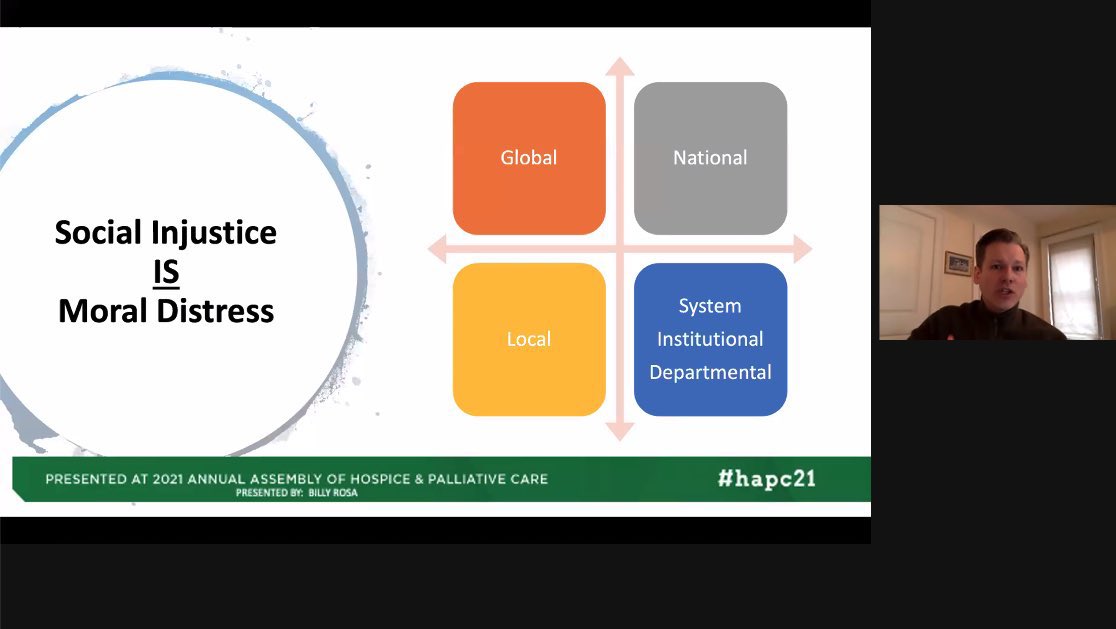 Social Injustice
IS
Moral Distress

Global

National

Local

System
Institutional
Departmental

PRESENTED AT 2021 ANNUAL ASSEMBLY OF HOSPICE & PALLIATIVE CARE
PRESENTED BY: BILLY ROSA

#hapc21